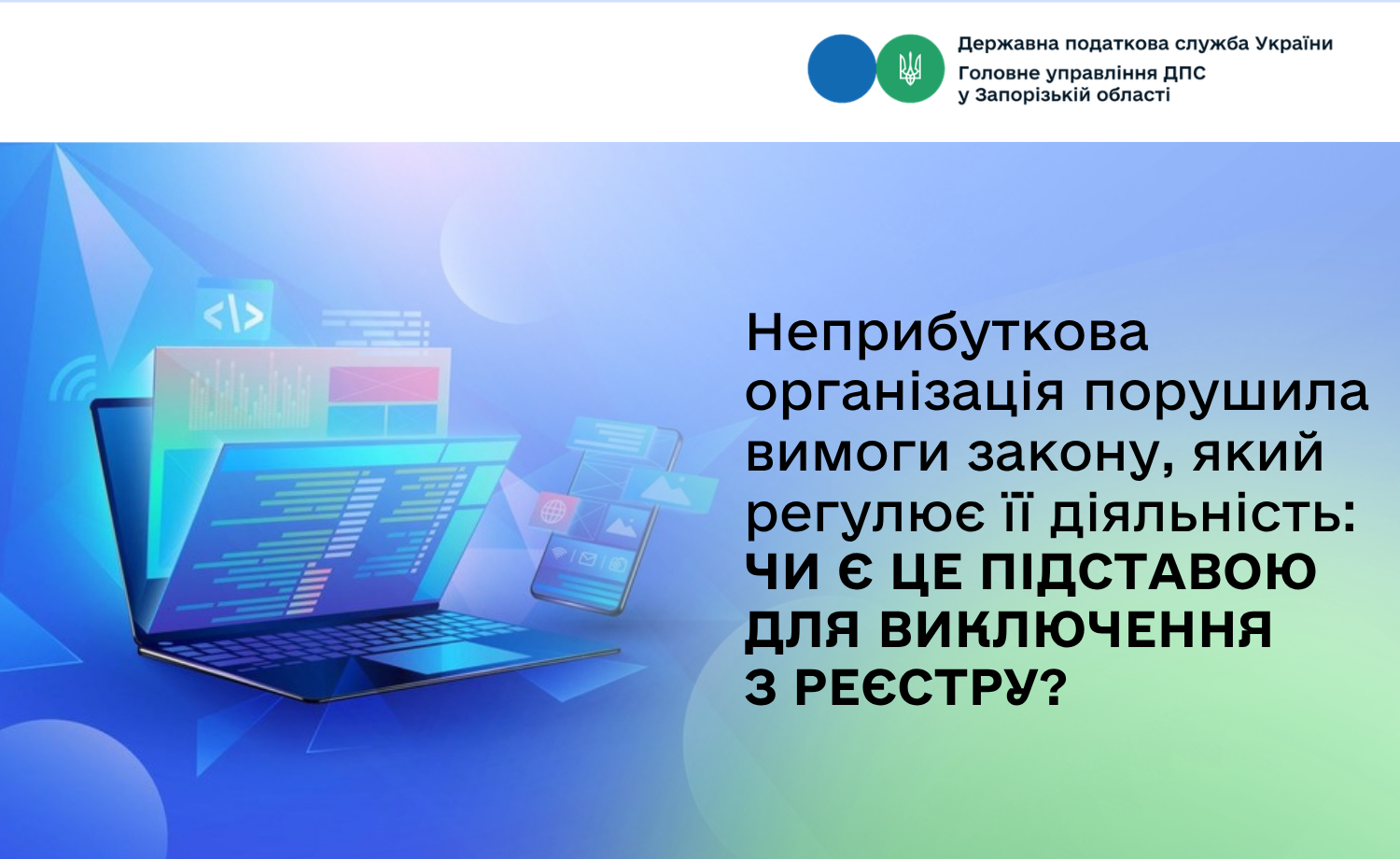 Державна податкова служба України
Головне управління ДПС у Запорізькій області

</>

Неприбуткова організація порушила вимоги закону, який регулює її діяльність: ЧИ Є ЦЕ ПІДСТАВОЮ ДЛЯ ВИКЛЮЧЕННЯ З РЕЄСТРУ?